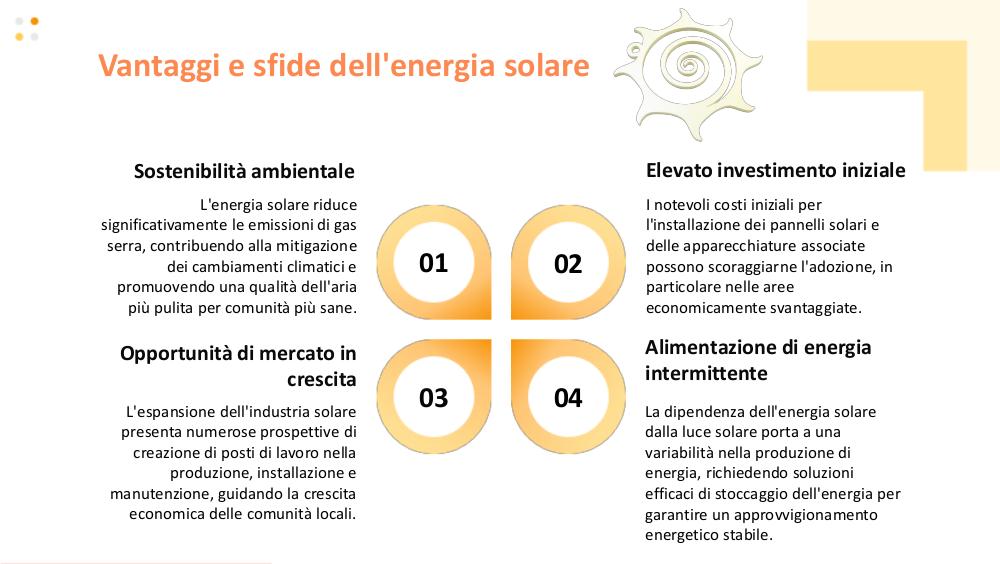 Vantaggi e sfide dell'energia solare

Sostenibilità ambientale

L'energia solare riduce significativamente le emissioni di gas serra, contribuendo alla mitigazione dei cambiamenti climatici e promuovendo una qualità dell'aria più pulita per comunità più sane.

01

02

Elevato investimento iniziale

I notevoli costi iniziali per l'installazione dei pannelli solari e delle apparecchiature associate possono scoraggiarne l'adozione, in particolare nelle aree economicamente svantaggiate.

Opportunità di mercato in crescita

L'espansione dell'industria solare presenta numerose prospettive di creazione di posti di lavoro nella produzione, installazione e manutenzione, guidando la crescita economica delle comunità locali.

03

04

Alimentazione di energia intermittente

La dipendenza dell'energia solare dalla luce solare porta a una variabilità nella produzione di energia, richiedendo soluzioni efficaci di stoccaggio dell'energia per garantire un approvvigionamento energetico stabile.